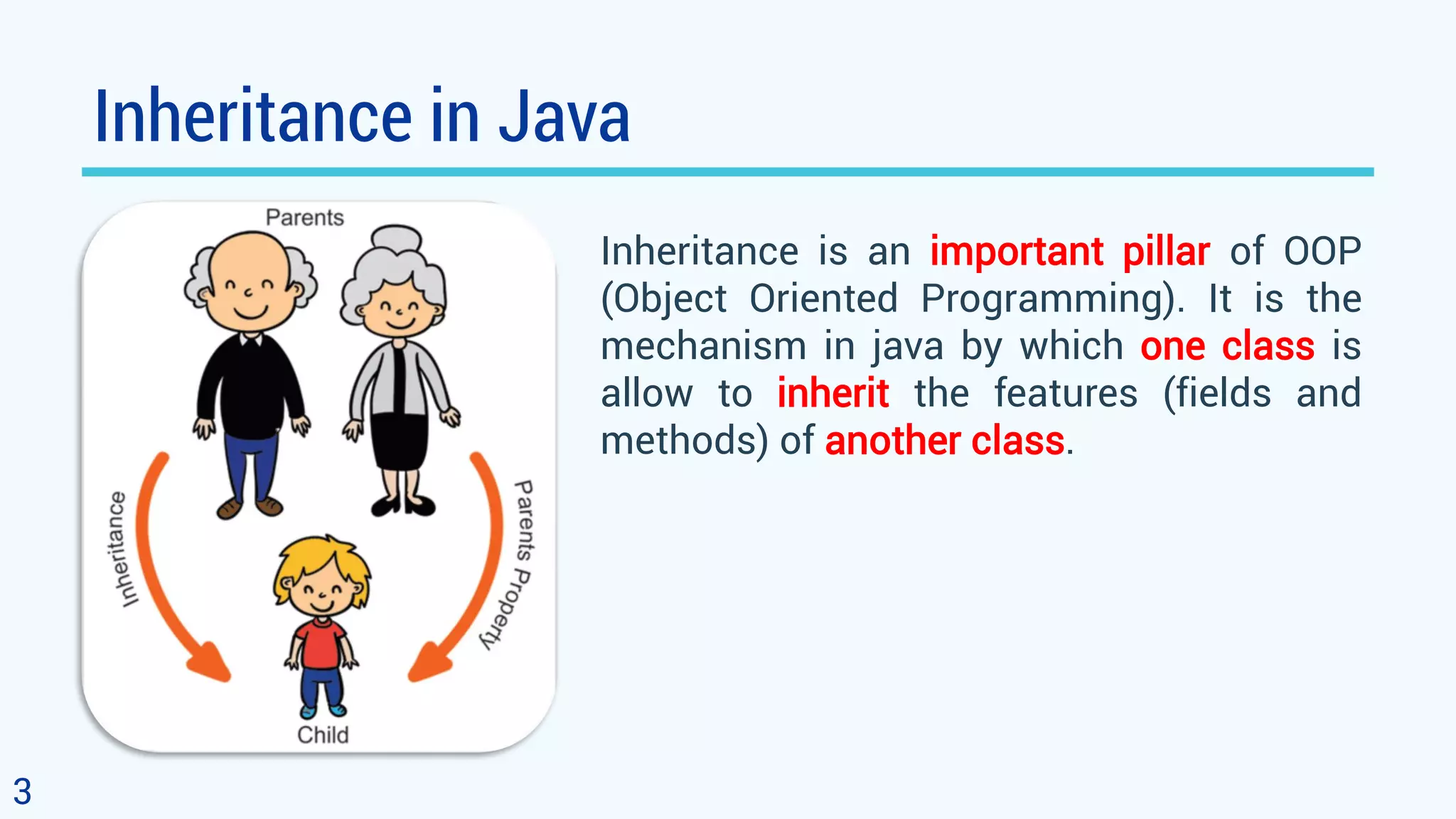 Inheritance in Java

Parents

Inheritance

Parents Property

Child

Inheritance is an important pillar of OOP (Object Oriented Programming). It is the mechanism in java by which one class is allow to inherit the features (fields and methods) of another class.

3